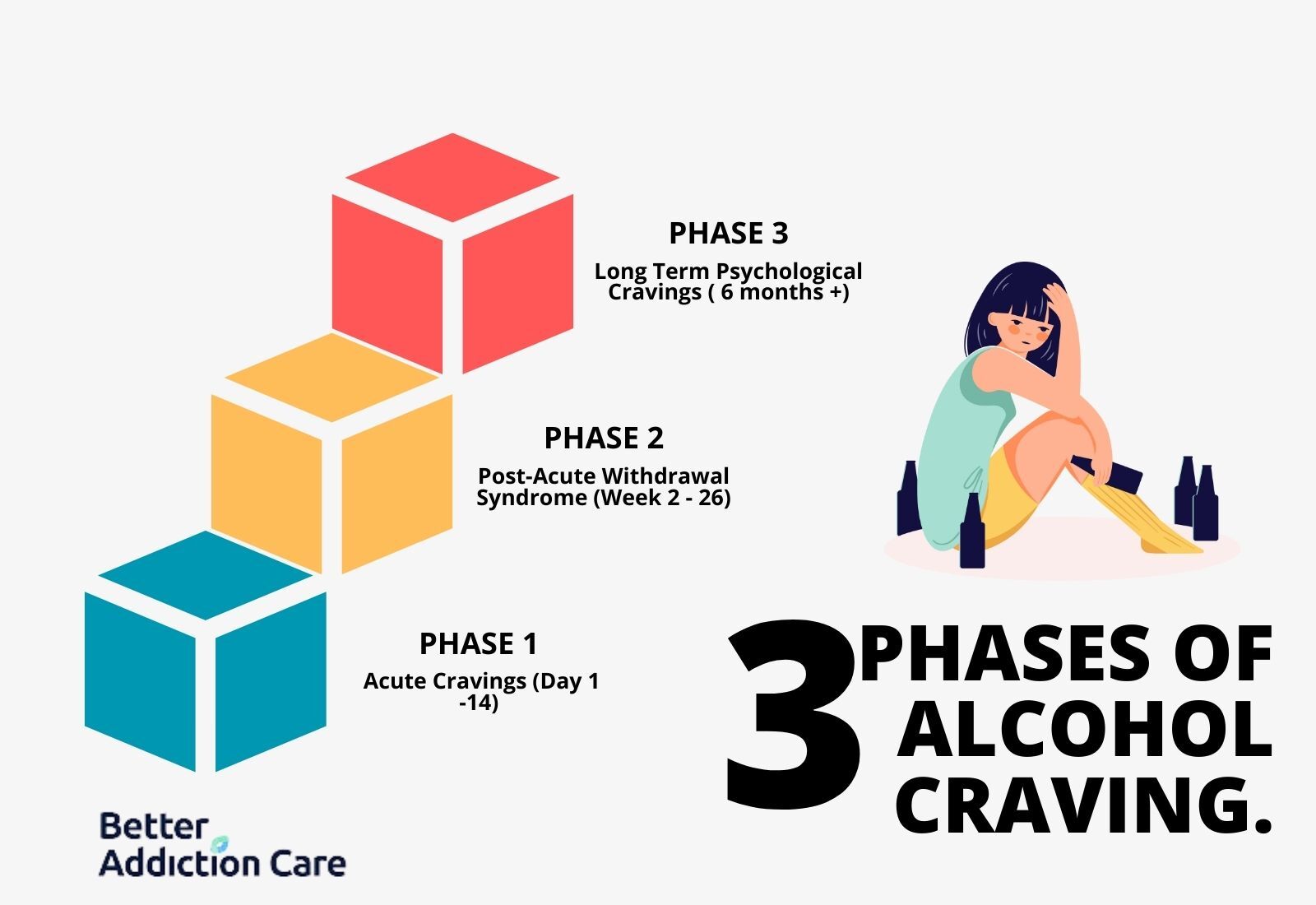 PHASE 3

Long Term Psychological Cravings ( 6 months +)

PHASE 2

Post-Acute Withdrawal Syndrome (Week 2 - 26)

PHASE 1

Acute Cravings (Day 1 -14)

3 PHASES OF ALCOHOL CRAVING.

Better Addiction Care